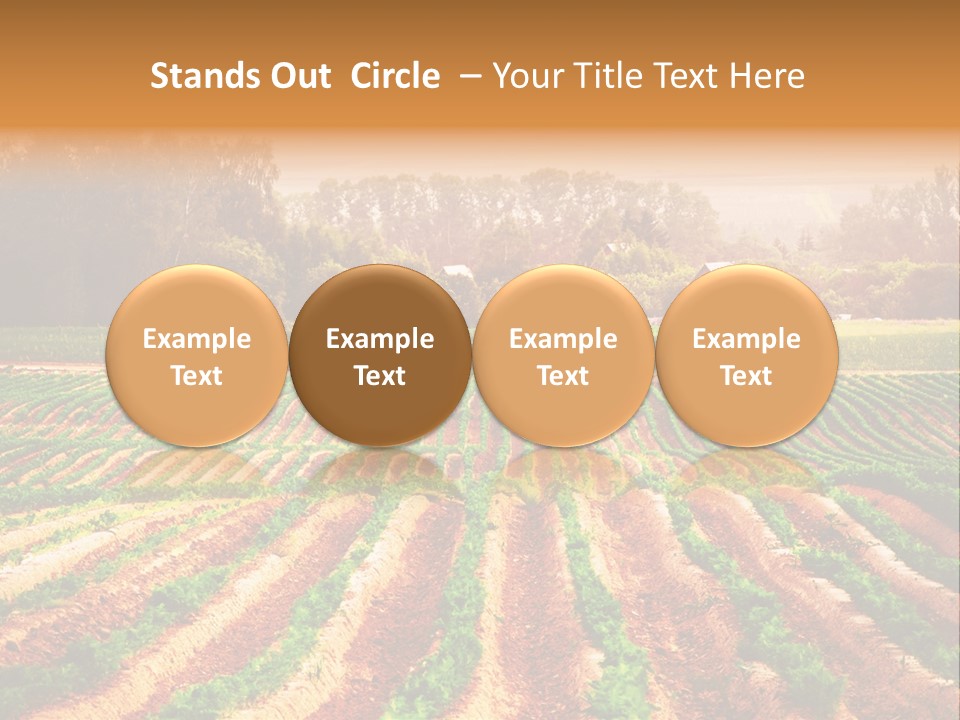 Stands Out Circle – Your Title Text Here

Example Text

Example Text

Example Text

Example Text